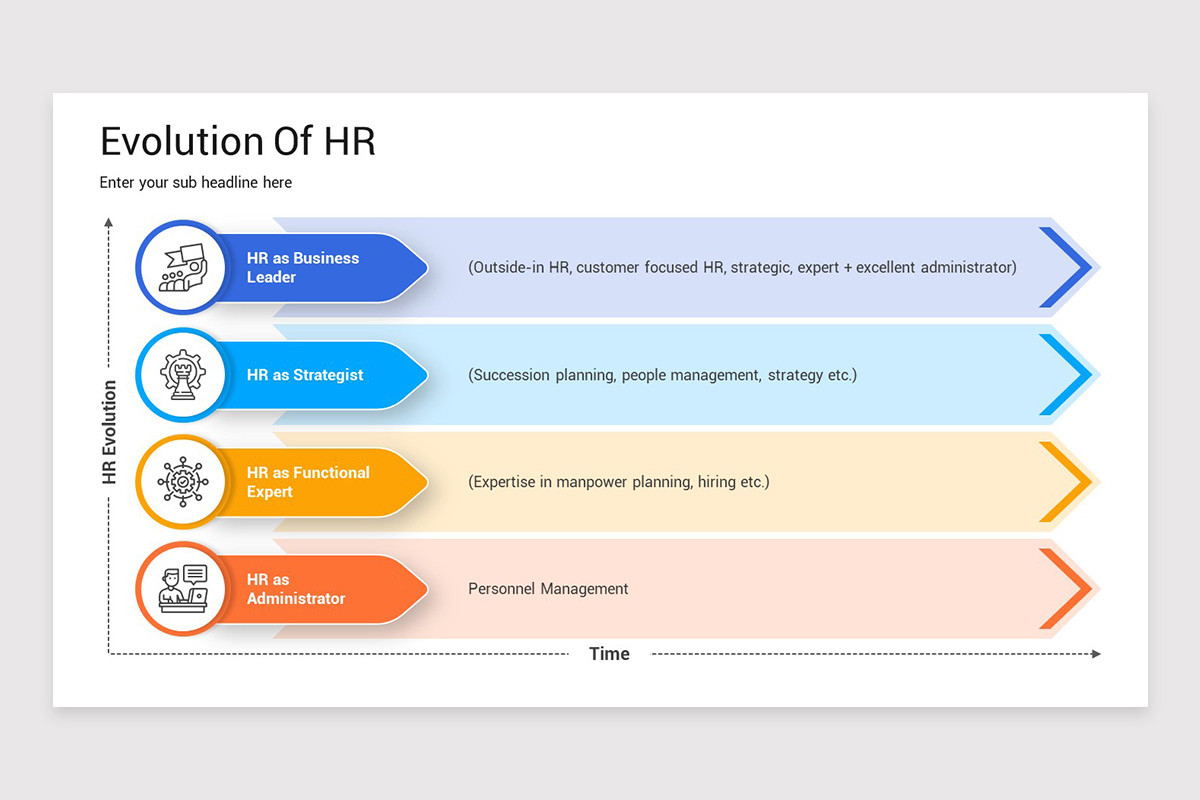 Evolution Of HR

Enter your sub headline here

HR Evolution

HR as Business Leader

(Outside-in HR, customer focused HR, strategic, expert + excellent administrator)

HR as Strategist

(Succession planning, people management, strategy etc.)

HR as Functional Expert

(Expertise in manpower planning, hiring etc.)

HR as Administrator

Personnel Management

Time